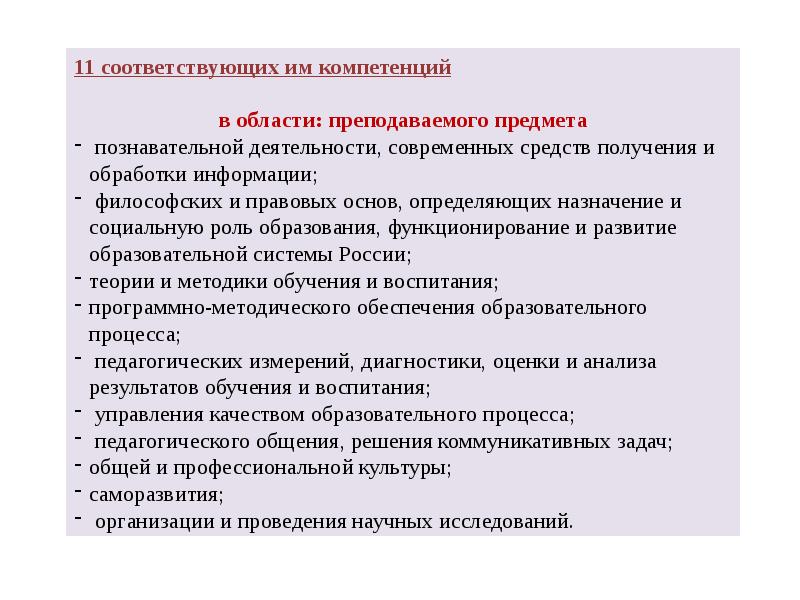 11 соответствующих им компетенций

в области: преподаваемого предмета

- познавательной деятельности, современных средств получения и обработки информации;
- философских и правовых основ, определяющих назначение и социальную роль образования, функционирование и развитие образовательной системы России;
- теории и методики обучения и воспитания;
- программно-методического обеспечения образовательного процесса;
- педагогических измерений, диагностики, оценки и анализа результатов обучения и воспитания;
- управления качеством образовательного процесса;
- педагогического общения, решения коммуникативных задач;
- общей и профессиональной культуры;
- саморазвития;
- организации и проведения научных исследований.